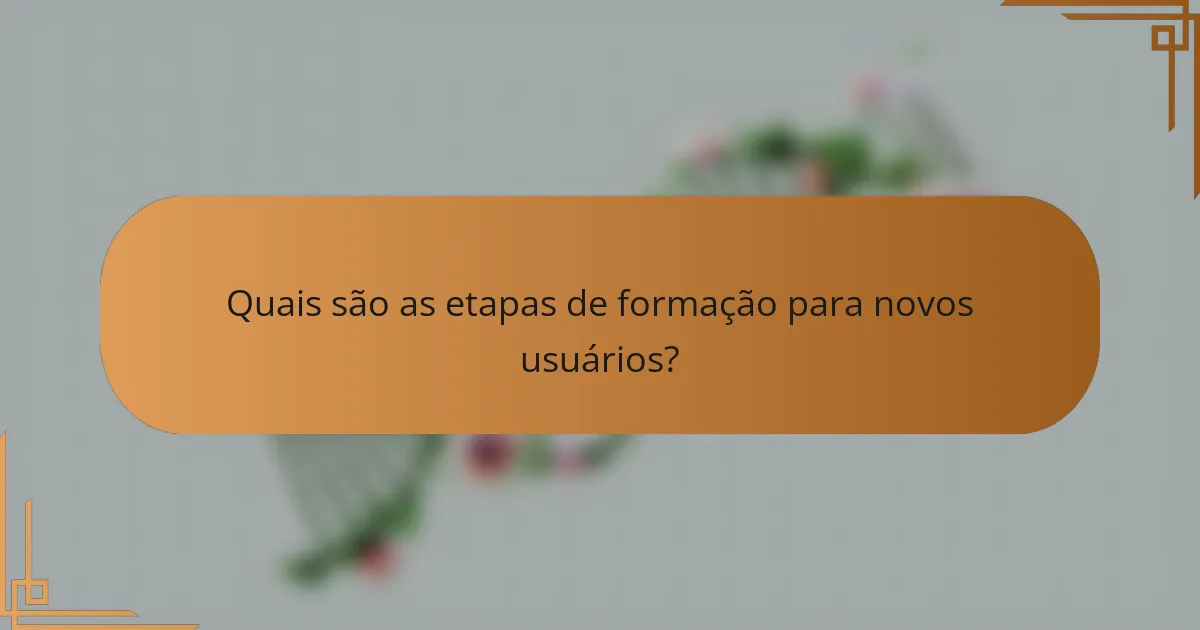 Quais são as etapas de formação para novos usuários?